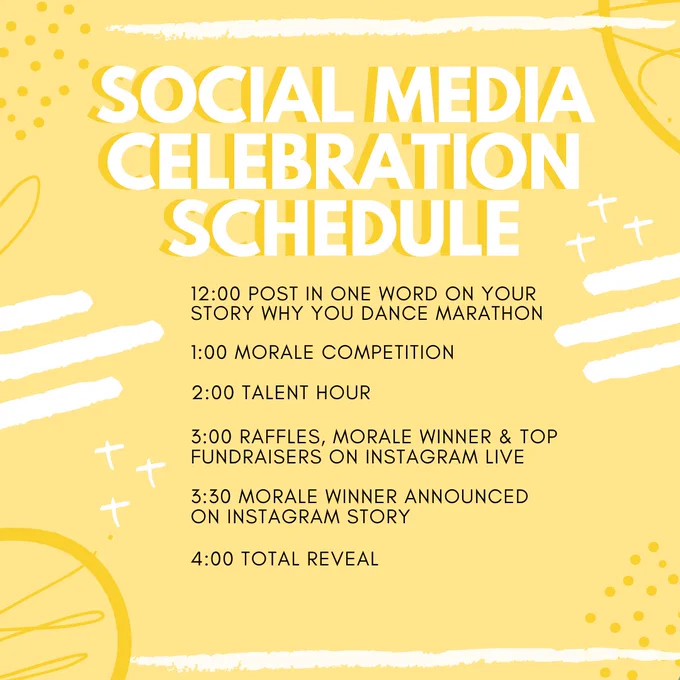 SOCIAL MEDIA CELEBRATION SCHEDULE

12:00 POST IN ONE WORD ON YOUR STORY WHY YOU DANCE MARATHON

1:00 MORALE COMPETITION

2:00 TALENT HOUR

3:00 RAFFLES, MORALE WINNER & TOP FUNDRAISERS ON INSTAGRAM LIVE

3:30 MORALE WINNER ANNOUNCED ON INSTAGRAM STORY

4:00 TOTAL REVEAL